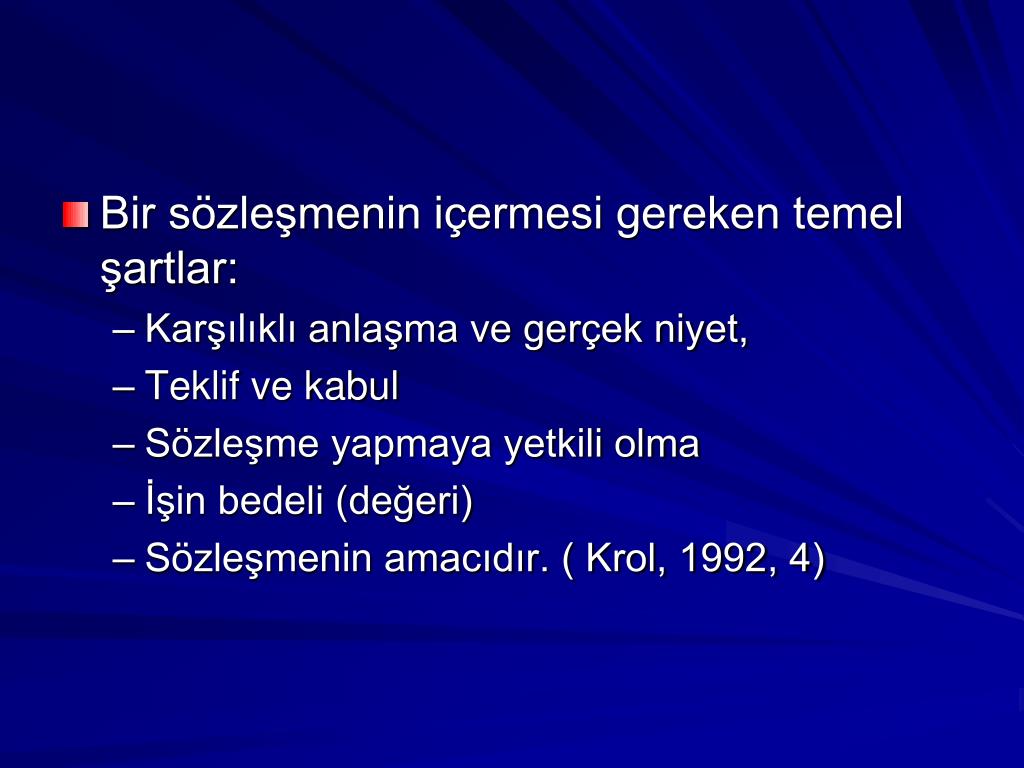 Bir sözleşmenin içermesi gereken temel şartlar:

– Karşılıklı anlaşma ve gerçek niyet,
– Teklif ve kabul
– Sözleşme yapmaya yetkili olma
– İşin bedeli (değeri)
– Sözleşmenin amacıdır. ( Krol, 1992, 4)